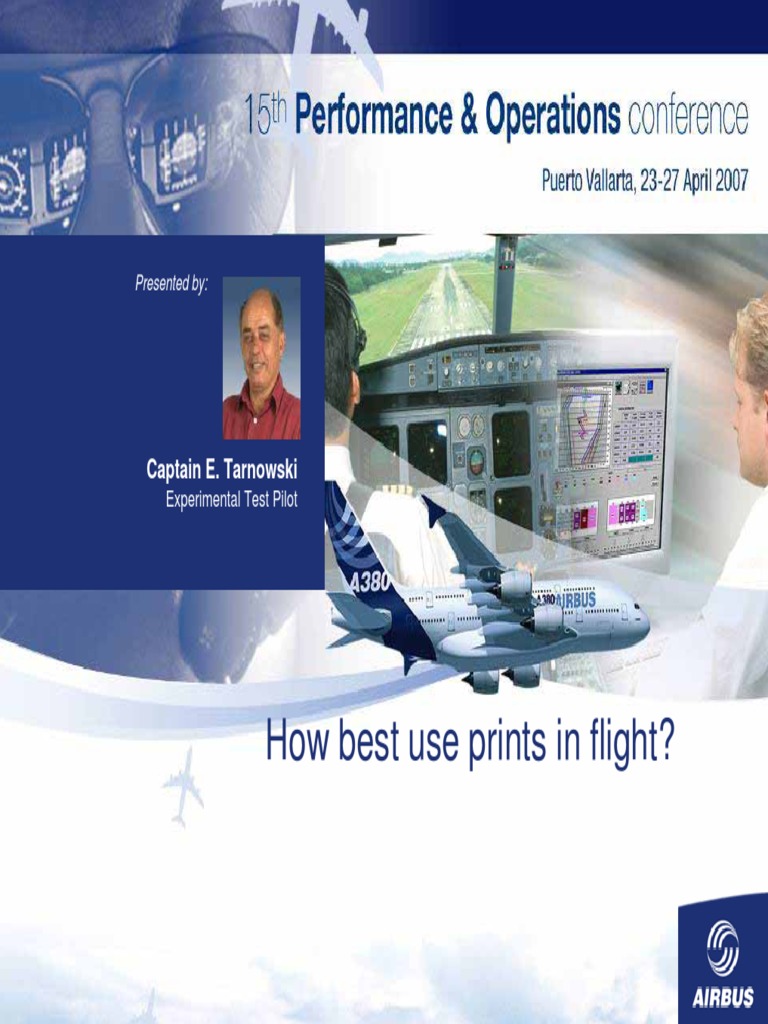 15th Performance & Operations conference

Puerto Vallarta, 23-27 April 2007

Presented by:

Captain E. Tarnowski
Experimental Test Pilot

A380

A380 AIRBUS

How best use prints in flight?

AIRBUS